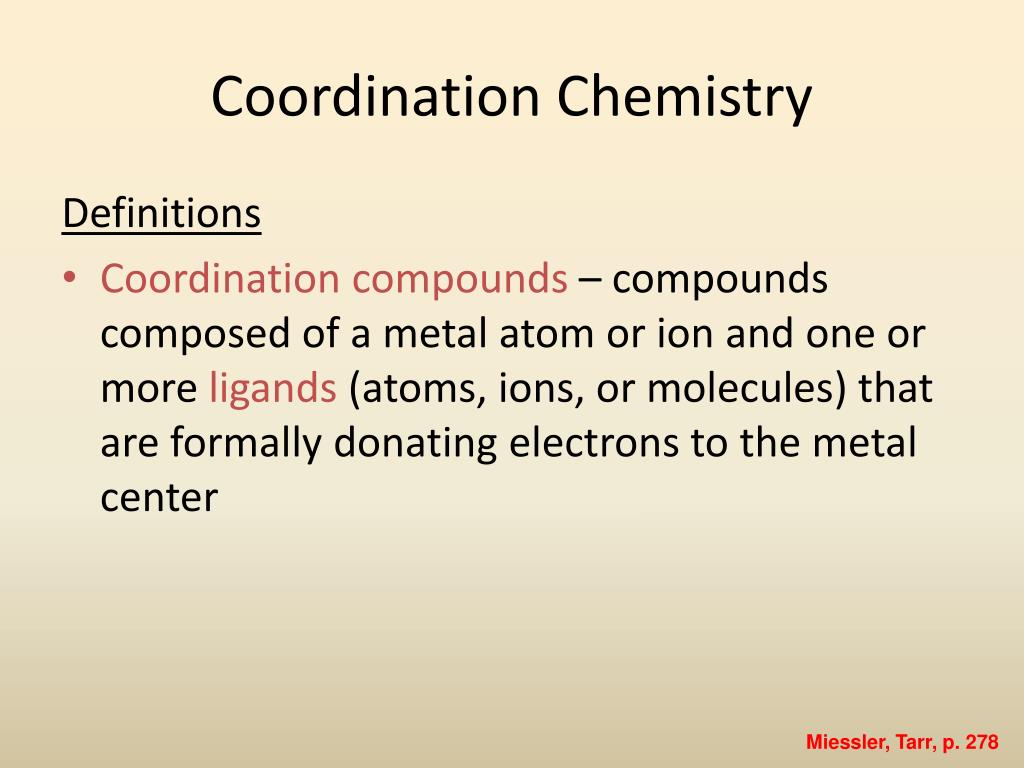 Coordination Chemistry

Definitions

• Coordination compounds – compounds composed of a metal atom or ion and one or more ligands (atoms, ions, or molecules) that are formally donating electrons to the metal center

Miessler, Tarr, p. 278